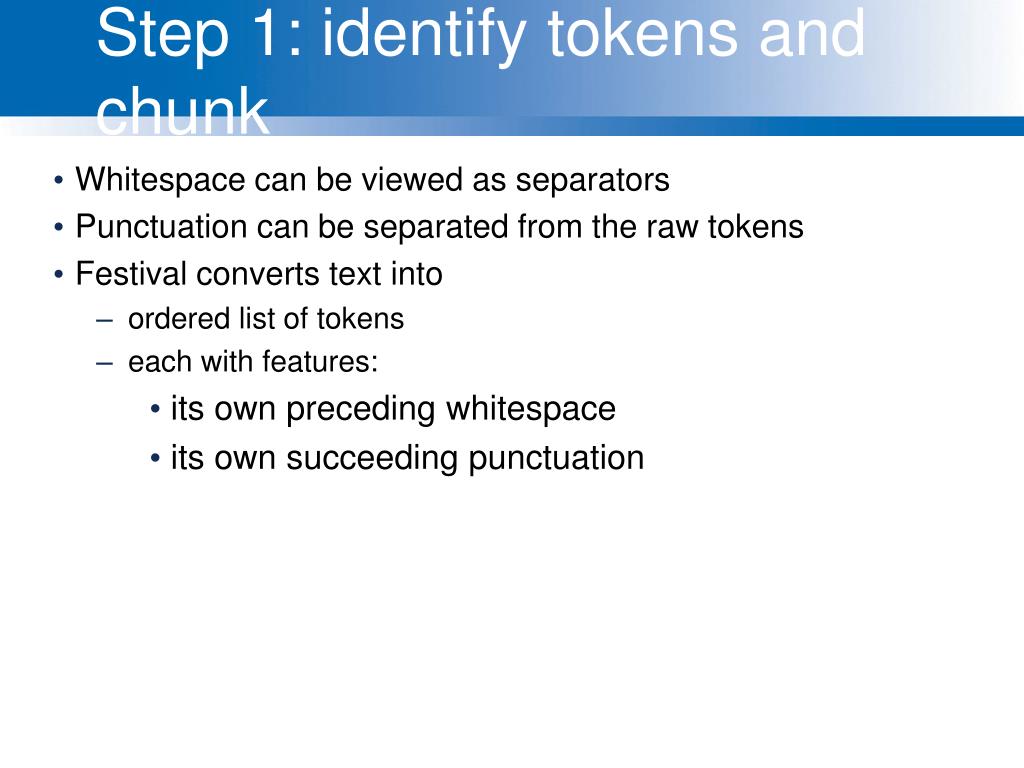 Step 1: identify tokens and chunk

• Whitespace can be viewed as separators
• Punctuation can be separated from the raw tokens
• Festival converts text into
  – ordered list of tokens
  – each with features:
    • its own preceding whitespace
    • its own succeeding punctuation